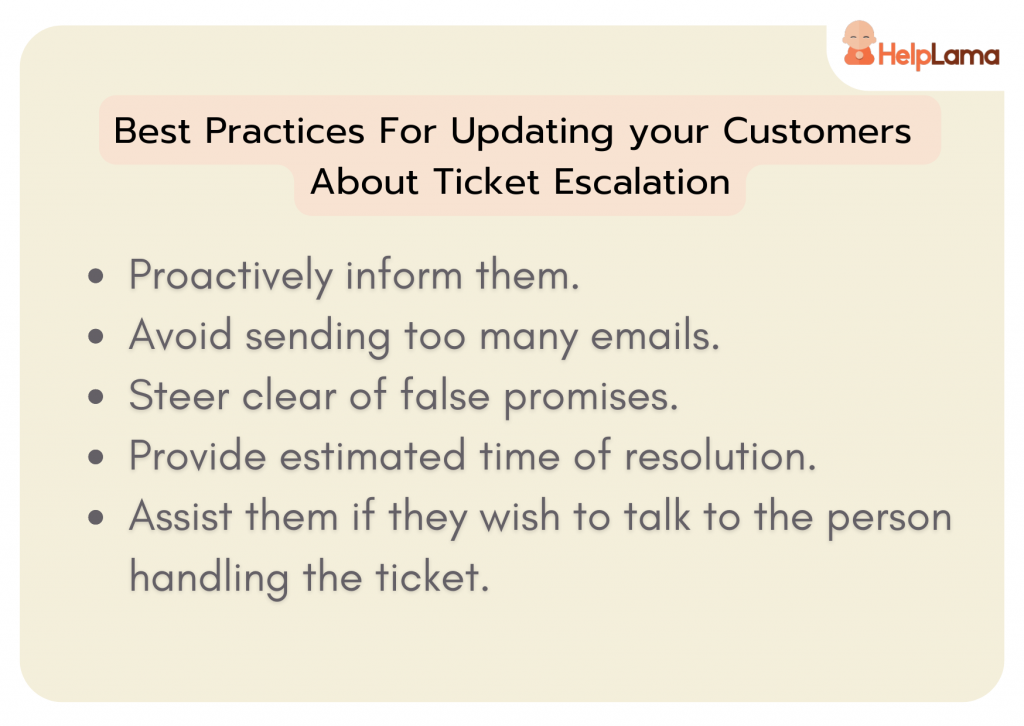 HelpLama

Best Practices For Updating your Customers About Ticket Escalation

- Proactively inform them.
- Avoid sending too many emails.
- Steer clear of false promises.
- Provide estimated time of resolution.
- Assist them if they wish to talk to the person handling the ticket.